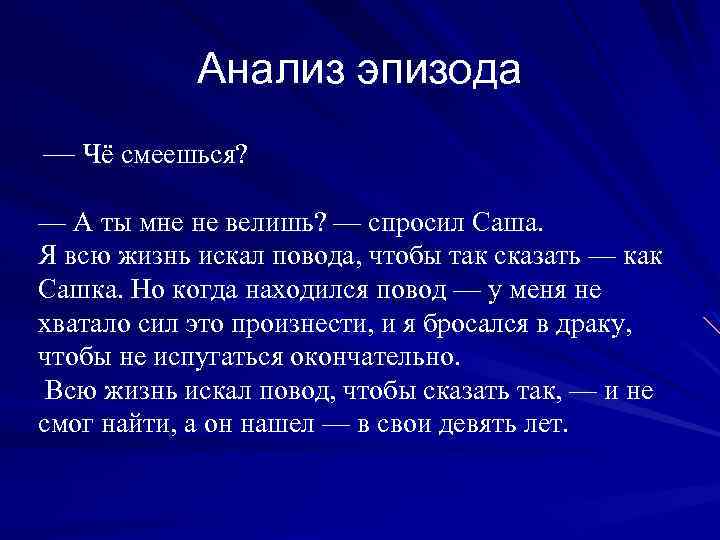 Анализ эпизода

— Чё смеешься?

— А ты мне не велишь? — спросил Саша.
Я всю жизнь искал повода, чтобы так сказать — как Сашка. Но когда находился повод — у меня не хватало сил это произнести, и я бросался в драку, чтобы не испугаться окончательно.
Всю жизнь искал повод, чтобы сказать так, — и не смог найти, а он нашел — в свои девять лет.